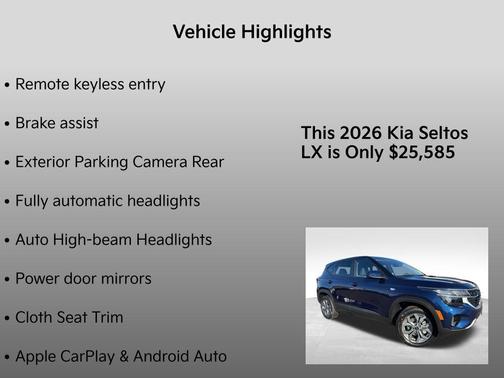 Vehicle Highlights

• Remote keyless entry

• Brake assist

• Exterior Parking Camera Rear

• Fully automatic headlights

• Auto High-beam Headlights

• Power door mirrors

• Cloth Seat Trim

• Apple CarPlay & Android Auto

This 2026 Kia Seltos LX is Only $25,585